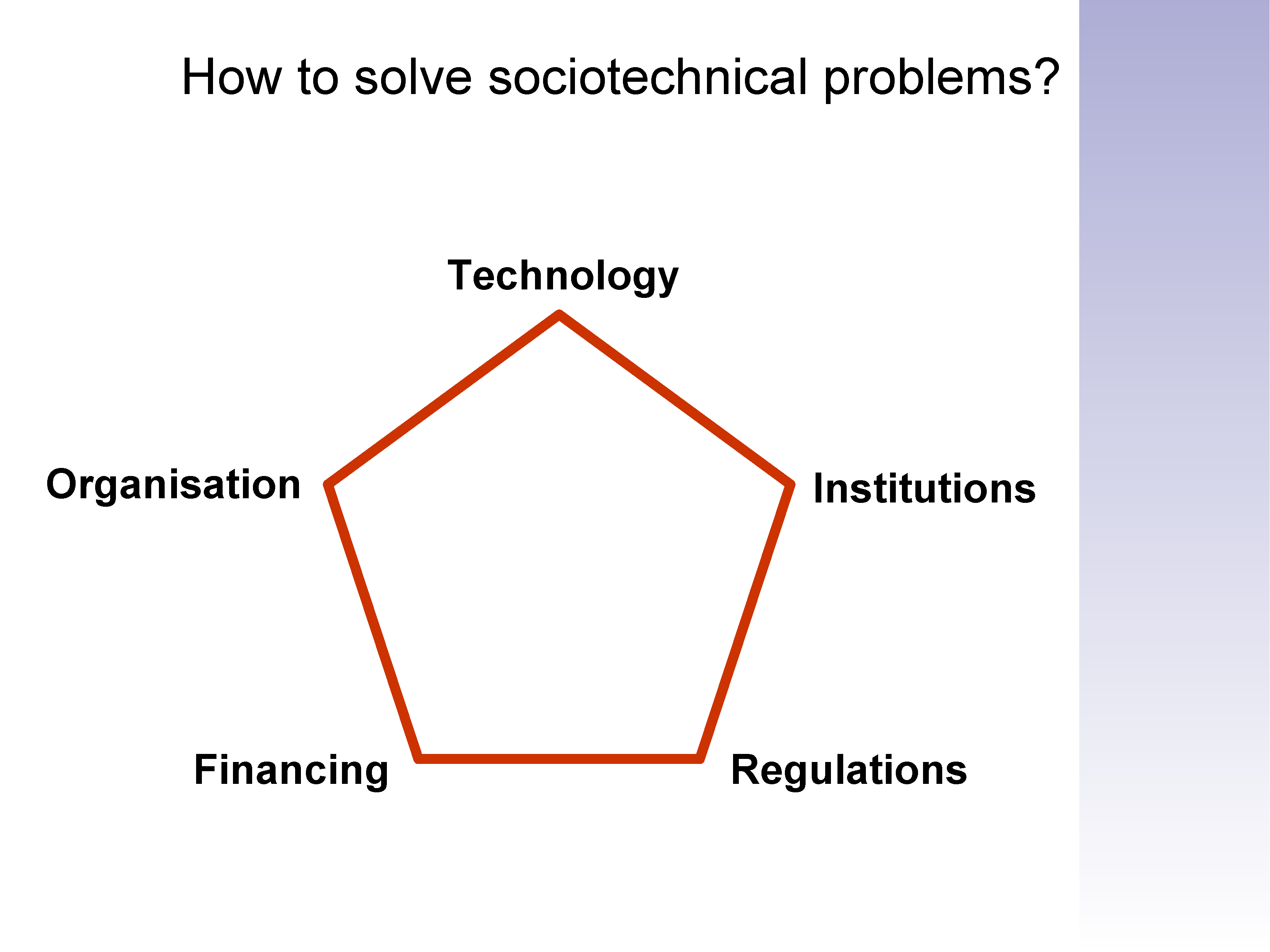 How to solve sociotechnical problems?

Technology

Organisation

Institutions

Financing

Regulations